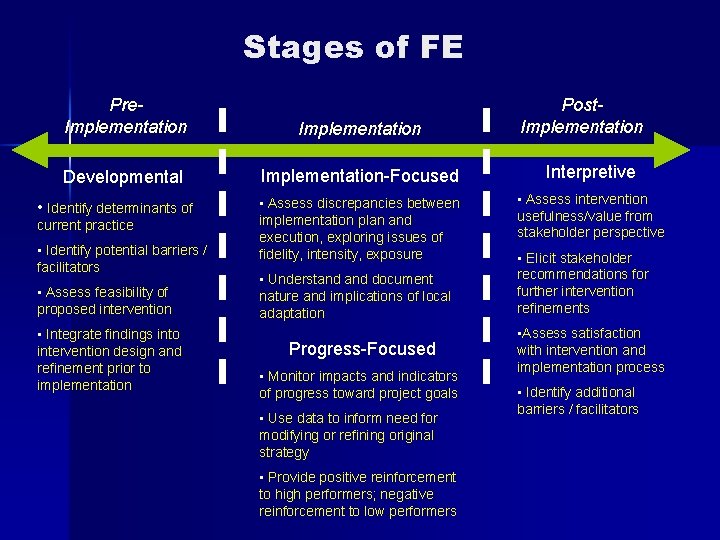 Stages of FE

Pre-Implementation

Developmental

• Identify determinants of current practice

• Identify potential barriers / facilitators

• Assess feasibility of proposed intervention

• Integrate findings into intervention design and refinement prior to implementation

Implementation

Implementation-Focused

• Assess discrepancies between implementation plan and execution, exploring issues of fidelity, intensity, exposure

• Understand and document nature and implications of local adaptation

Progress-Focused

• Monitor impacts and indicators of progress toward project goals

• Use data to inform need for modifying or refining original strategy

• Provide positive reinforcement to high performers; negative reinforcement to low performers

Post-Implementation

Interpretive

• Assess intervention usefulness/value from stakeholder perspective

• Elicit stakeholder recommendations for further intervention refinements

•Assess satisfaction with intervention and implementation process

• Identify additional barriers / facilitators